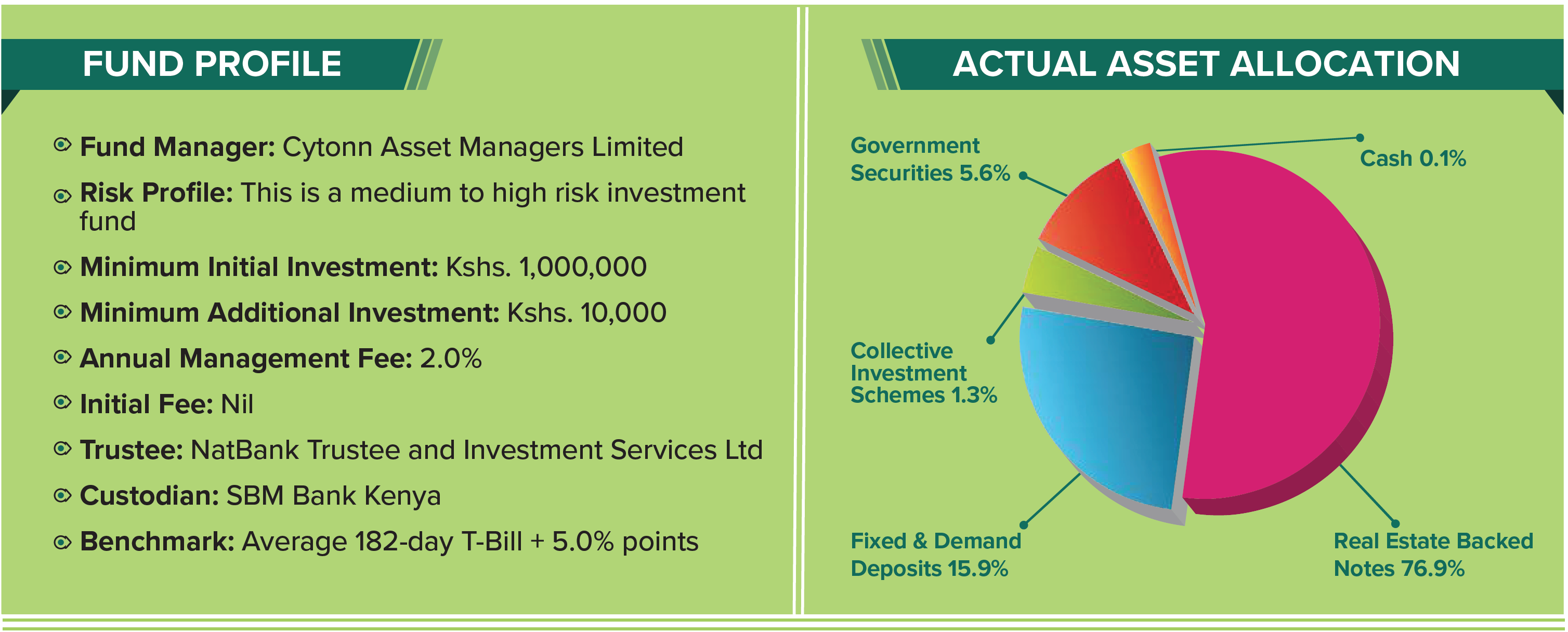 FUND PROFILE

Fund Manager: Cytonn Asset Managers Limited

Risk Profile: This is a medium to high risk investment fund

Minimum Initial Investment: Kshs. 1,000,000

Minimum Additional Investment: Kshs. 10,000

Annual Management Fee: 2.0%

Initial Fee: Nil

Trustee: NatBank Trustee and Investment Services Ltd

Custodian: SBM Bank Kenya

Benchmark: Average 182-day T-Bill + 5.0% points

ACTUAL ASSET ALLOCATION

Government Securities 5.6%

Cash 0.1%

Collective Investment Schemes 1.3%

Fixed & Demand Deposits 15.9%

Real Estate Backed Notes 76.9%